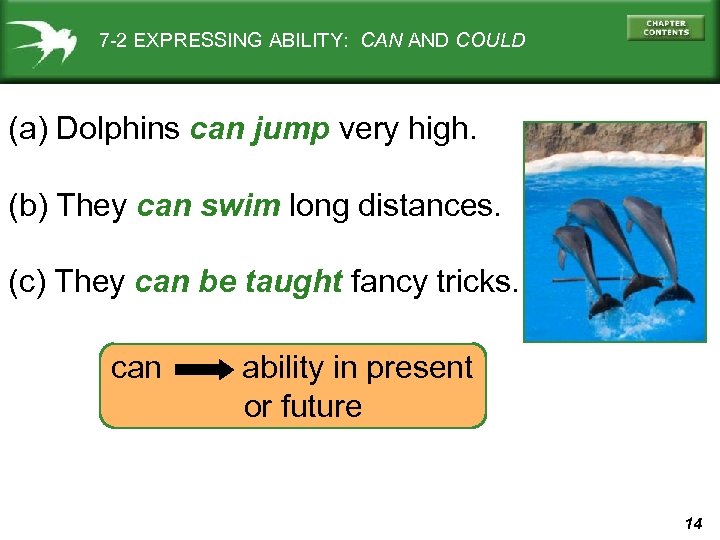 7-2 EXPRESSING ABILITY: CAN AND COULD

CHAPTER CONTENTS

(a) Dolphins can jump very high.

(b) They can swim long distances.

(c) They can be taught fancy tricks.

can → ability in present or future

14